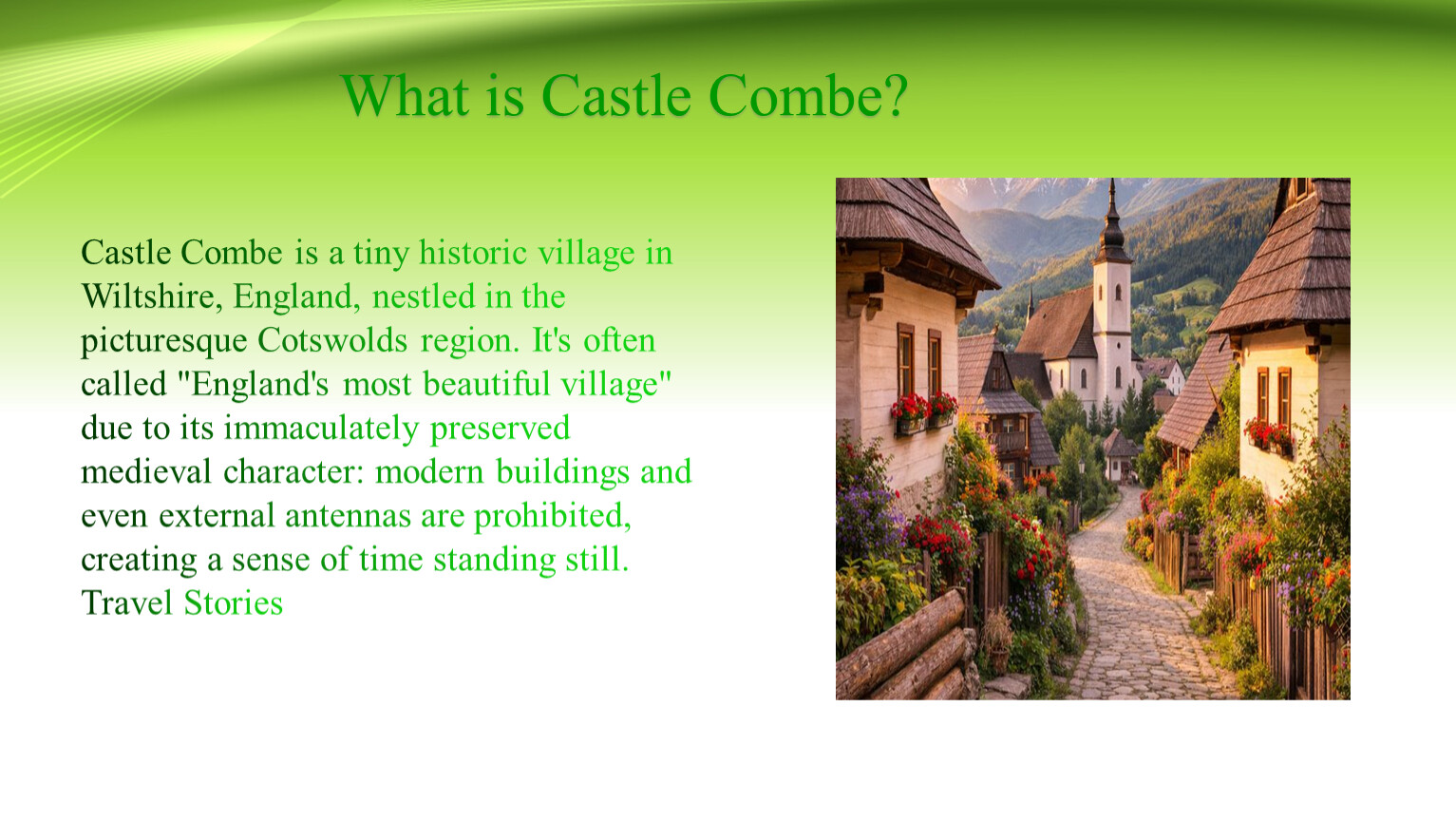 What is Castle Combe?

Castle Combe is a tiny historic village in Wiltshire, England, nestled in the picturesque Cotswolds region. It's often called "England's most beautiful village" due to its immaculately preserved medieval character: modern buildings and even external antennas are prohibited, creating a sense of time standing still. Travel Stories